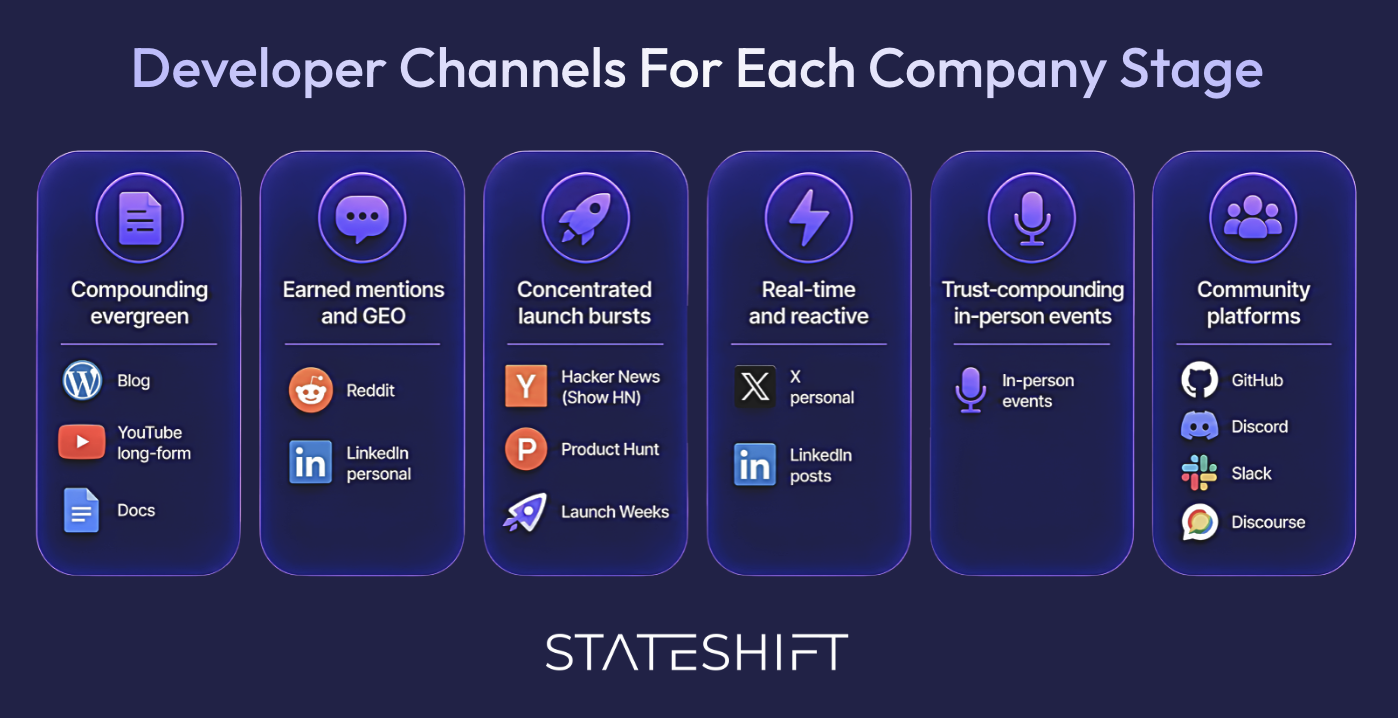 Developer Channels For Each Company Stage

Compounding evergreen

Blog

YouTube long-form

Docs

Earned mentions and GEO

Reddit

LinkedIn personal

Concentrated launch bursts

Y

Hacker News (Show HN)

P

Product Hunt

Launch Weeks

Real-time and reactive

X personal

LinkedIn posts

Trust-compounding in-person events

In-person events

Community platforms

GitHub

Discord

Slack

Discourse

STATESHIFT